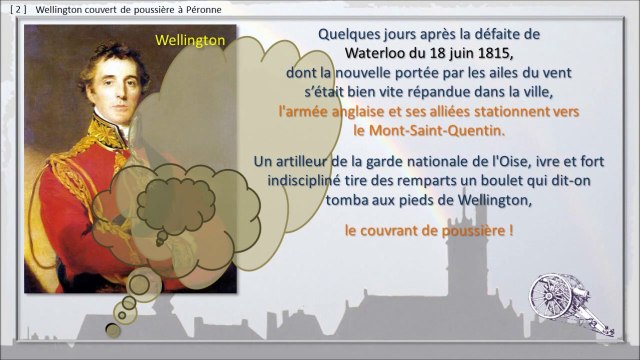 [ 2 ] Wellington couvert de poussière à Péronne

Wellington

Quelques jours après la défaite de Waterloo du 18 juin 1815, dont la nouvelle portée par les ailes du vent s'était bien vite répandue dans la ville, l'armée anglaise et ses alliées stationnent vers le Mont-Saint-Quentin.

Un artilleur de la garde nationale de l'Oise, ivre et fort indiscipliné tire des remparts un boulet qui dit-on tomba aux pieds de Wellington,

le couvrant de poussière !